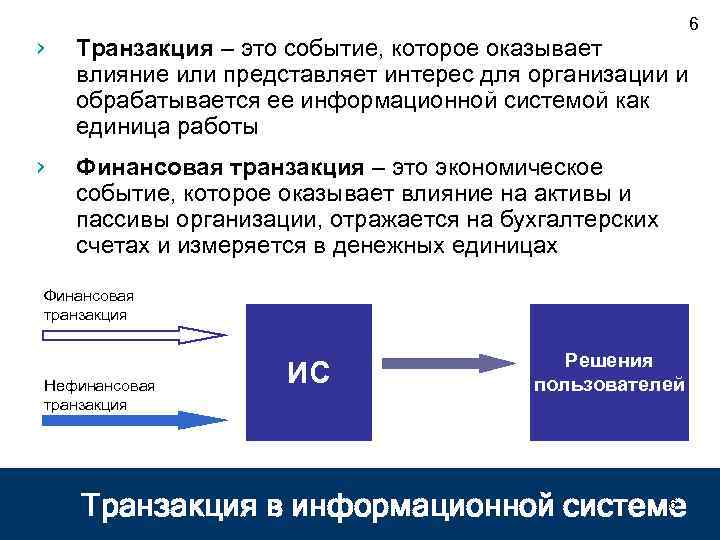 6

› **Транзакция** – это событие, которое оказывает влияние или представляет интерес для организации и обрабатывается ее информационной системой как единица работы

› **Финансовая транзакция** – это экономическое событие, которое оказывает влияние на активы и пассивы организации, отражается на бухгалтерских счетах и измеряется в денежных единицах

Финансовая транзакция

Нефинансовая транзакция

ИС

Решения пользователей

Транзакция в информационной системе